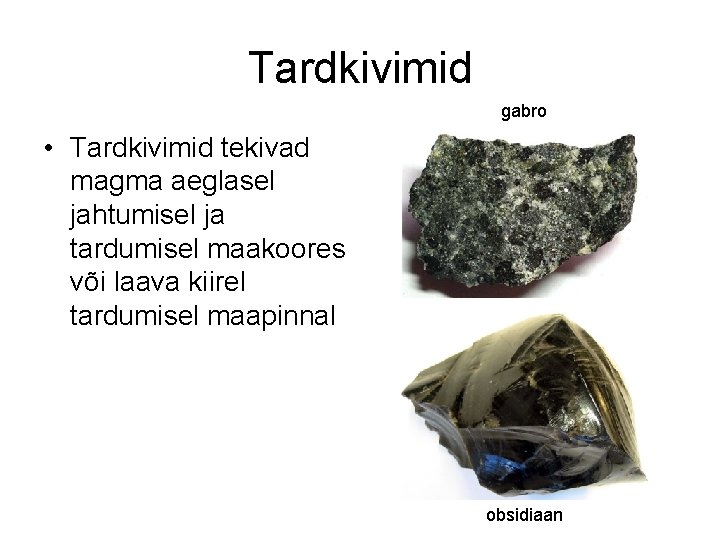 Tardkivimid

• Tardkivimid tekivad magma aeglasel jahtumisel ja tardumisel maakoores või laava kiirel tardumisel maapinnal

gabro

obsidiaan